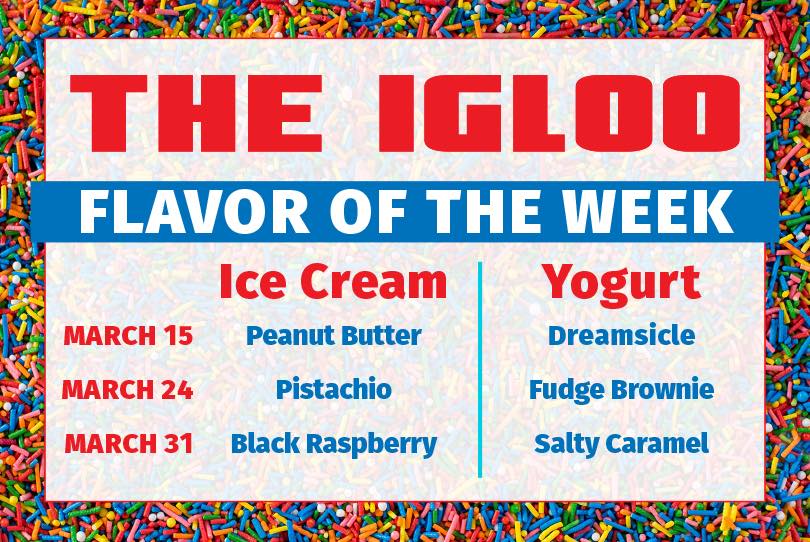 THE IGLOO

FLAVOR OF THE WEEK

| | Ice Cream | Yogurt |
|---|---|---|
| MARCH 15 | Peanut Butter | Dreamsicle |
| MARCH 24 | Pistachio | Fudge Brownie |
| MARCH 31 | Black Raspberry | Salty Caramel |